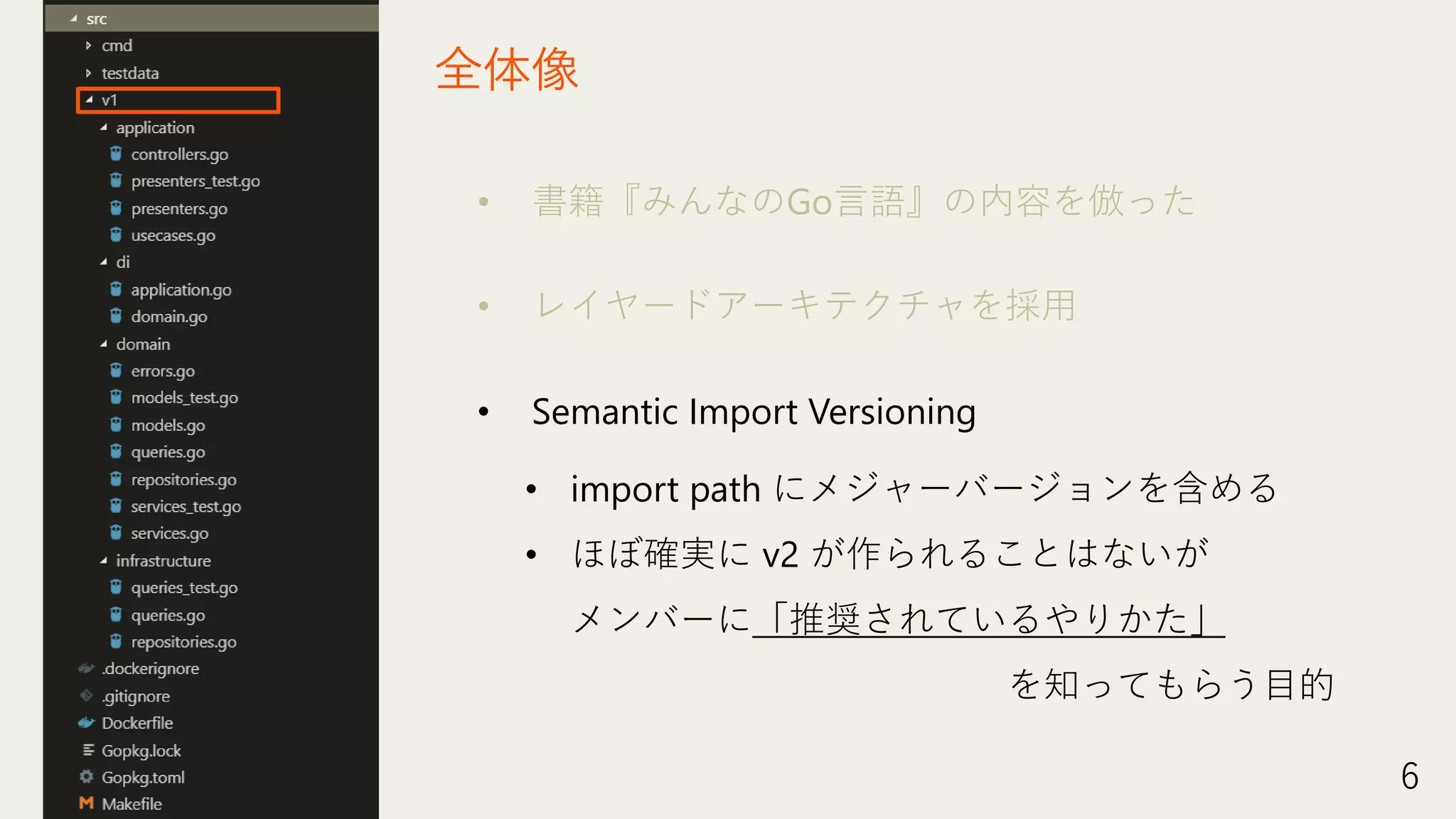 src
cmd
testdata
v1
application
controllers.go
presenters_test.go
presenters.go
usecases.go
di
application.go
domain.go
domain
errors.go
models_test.go
models.go
queries.go
repositories.go
services_test.go
services.go
infrastructure
queries_test.go
queries.go
repositories.go
.dockerignore
.gitignore
Dockerfile
Gopkg.lock
Gopkg.toml
Makefile

全体像

• 書籍『みんなのGo言語』の内容を倣った

• レイヤードアーキテクチャを採用

• Semantic Import Versioning

• import path にメジャーバージョンを含める

• ほぼ確実に v2 が作られることはないが メンバーに「推奨されているやりかた」 を知ってもらう目的

6